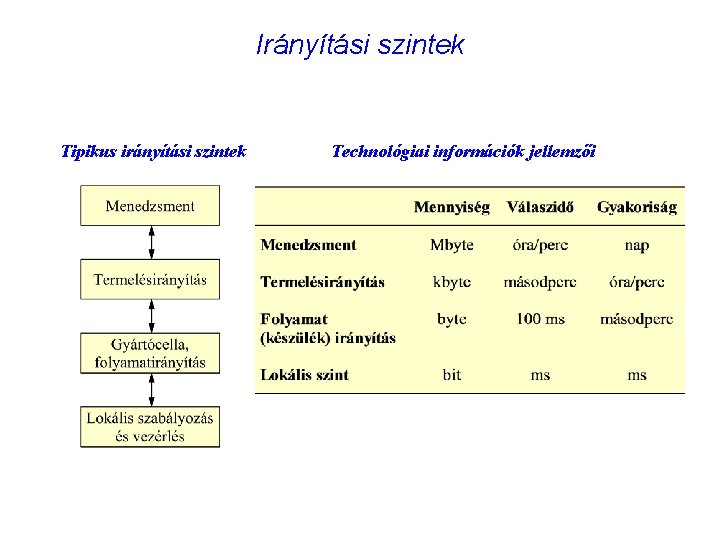 Irányítási szintek

Tipikus irányítási szintek

Menedzsment

Termelésirányítás

Gyártócella, folyamatirányítás

Lokális szabályozás és vezérlés

Technológiai információk jellemzői

| | Mennyiség | Válaszidő | Gyakoriság |
|---|---|---|---|
| Menedzsment | Mbyte | óra/perc | nap |
| Termelésirányítás | kbyte | másodperc | óra/perc |
| Folyamat (készülék) irányítás | byte | 100 ms | másodperc |
| Lokális szint | bit | ms | ms |